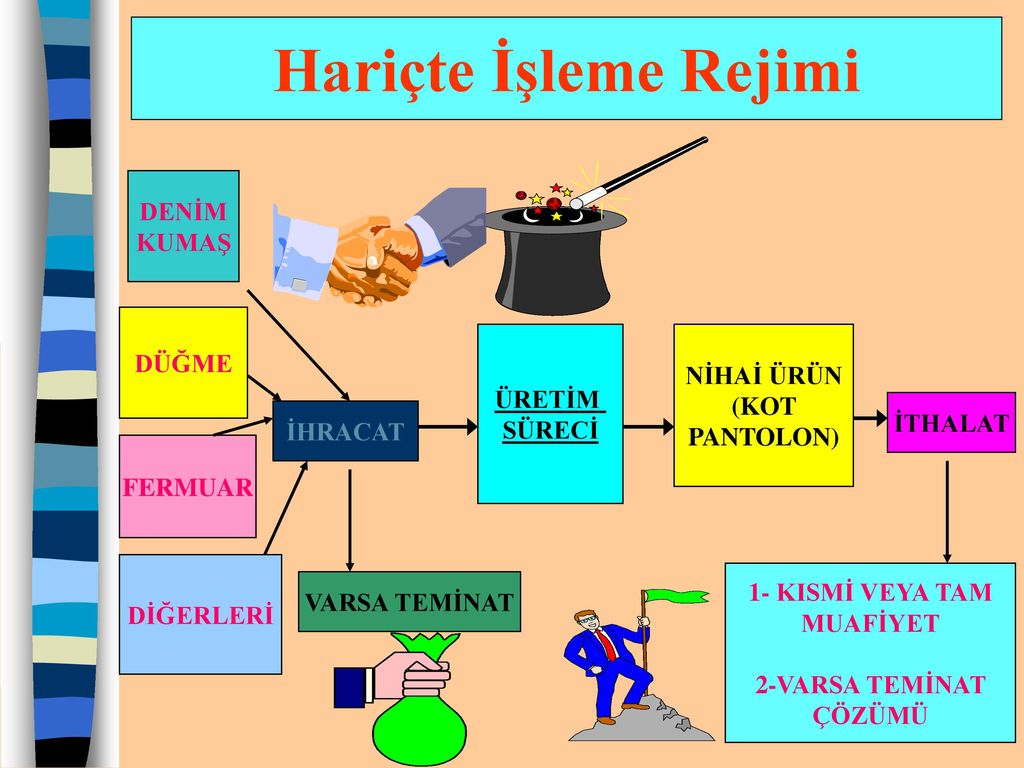 Hariçte İşleme Rejimi

DENİM KUMAŞ

DÜĞME

FERMUAR

DİĞERLERİ

İHRACAT

VARSA TEMİNAT

ÜRETİM SÜRECİ

NİHAİ ÜRÜN (KOT PANTOLON)

İTHALAT

1- KISMİ VEYA TAM MUAFİYET

2-VARSA TEMİNAT ÇÖZÜMÜ